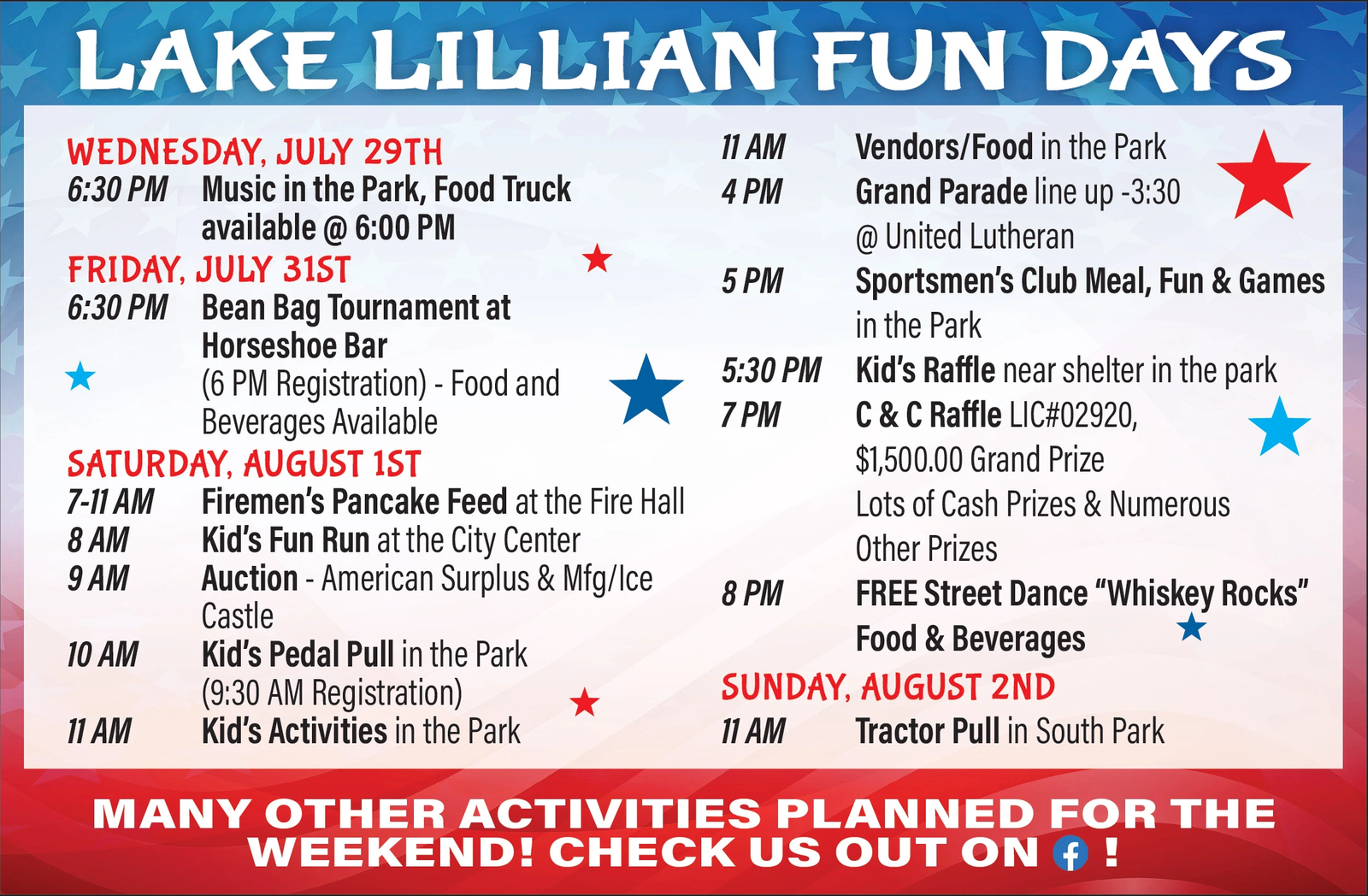 LAKE LILLIAN FUN DAYS

WEDNESDAY, JULY 29TH
6:30 PM Music in the Park, Food Truck available @ 6:00 PM

FRIDAY, JULY 31ST
6:30 PM Bean Bag Tournament at Horseshoe Bar (6 PM Registration) - Food and Beverages Available

SATURDAY, AUGUST 1ST
7-11 AM Firemen's Pancake Feed at the Fire Hall
8 AM Kid's Fun Run at the City Center
9 AM Auction - American Surplus & Mfg/Ice Castle
10 AM Kid's Pedal Pull in the Park (9:30 AM Registration)
11 AM Kid's Activities in the Park

11 AM Vendors/Food in the Park
4 PM Grand Parade line up -3:30 @ United Lutheran
5 PM Sportsmen's Club Meal, Fun & Games in the Park
5:30 PM Kid's Raffle near shelter in the park
7 PM C & C Raffle LIC#02920, $1,500.00 Grand Prize Lots of Cash Prizes & Numerous Other Prizes
8 PM FREE Street Dance "Whiskey Rocks" Food & Beverages

SUNDAY, AUGUST 2ND
11 AM Tractor Pull in South Park

MANY OTHER ACTIVITIES PLANNED FOR THE WEEKEND! CHECK US OUT ON f !